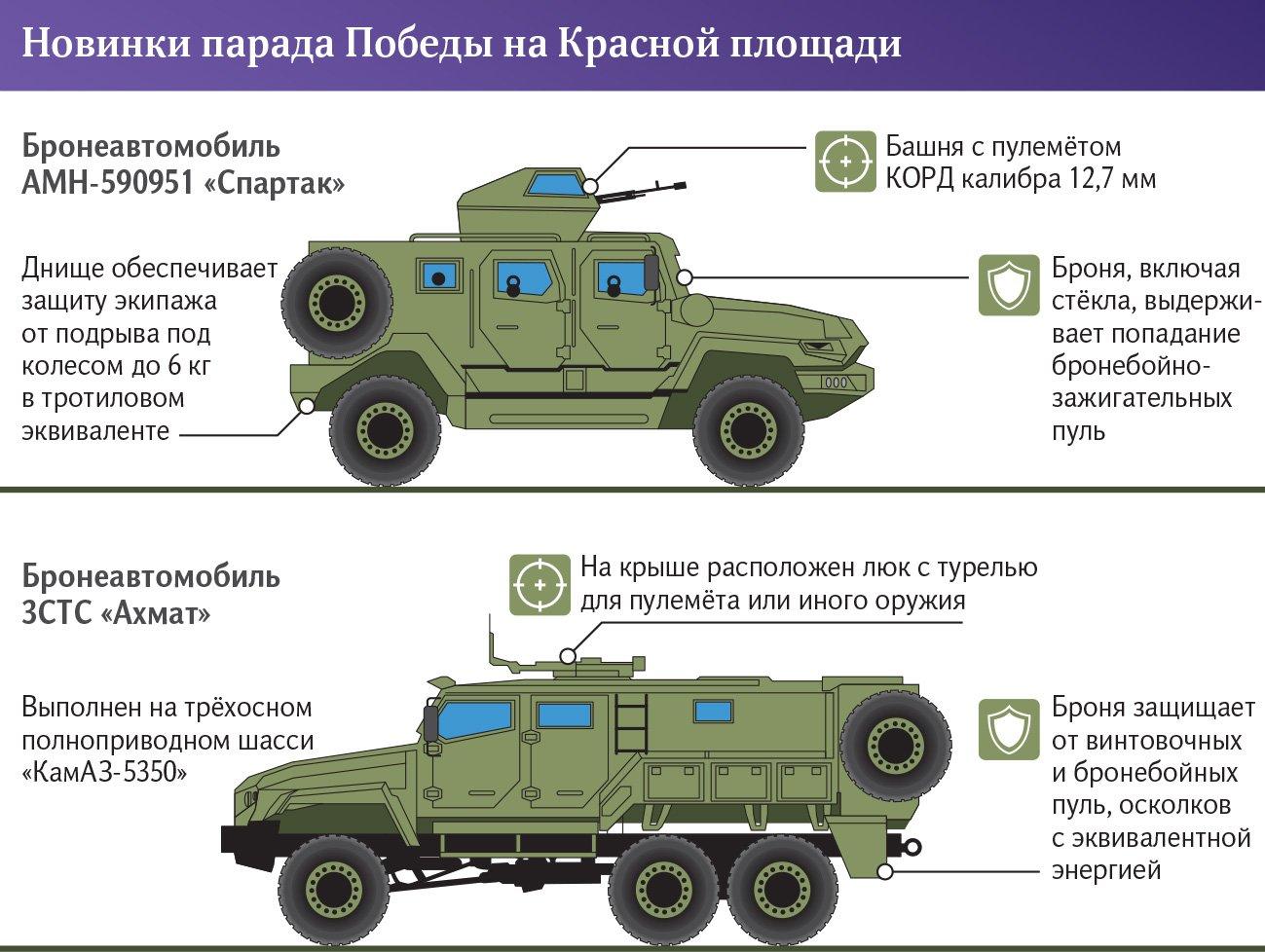 Новинки парада Победы на Красной площади

Бронеавтомобиль АМН-590951 «Спартак»

Башня с пулемётом КОРД калибра 12,7 мм

Днище обеспечивает защиту экипажа от подрыва под колесом до 6 кг в тротиловом эквиваленте

Броня, включая стёкла, выдерживает попадание бронебойно-зажигательных пуль

Бронеавтомобиль ЗСТС «Ахмат»

На крыше расположен люк с турелью для пулемёта или иного оружия

Выполнен на трёхосном полноприводном шасси «КамАЗ-5350»

Броня защищает от винтовочных и бронебойных пуль, осколков с эквивалентной энергией